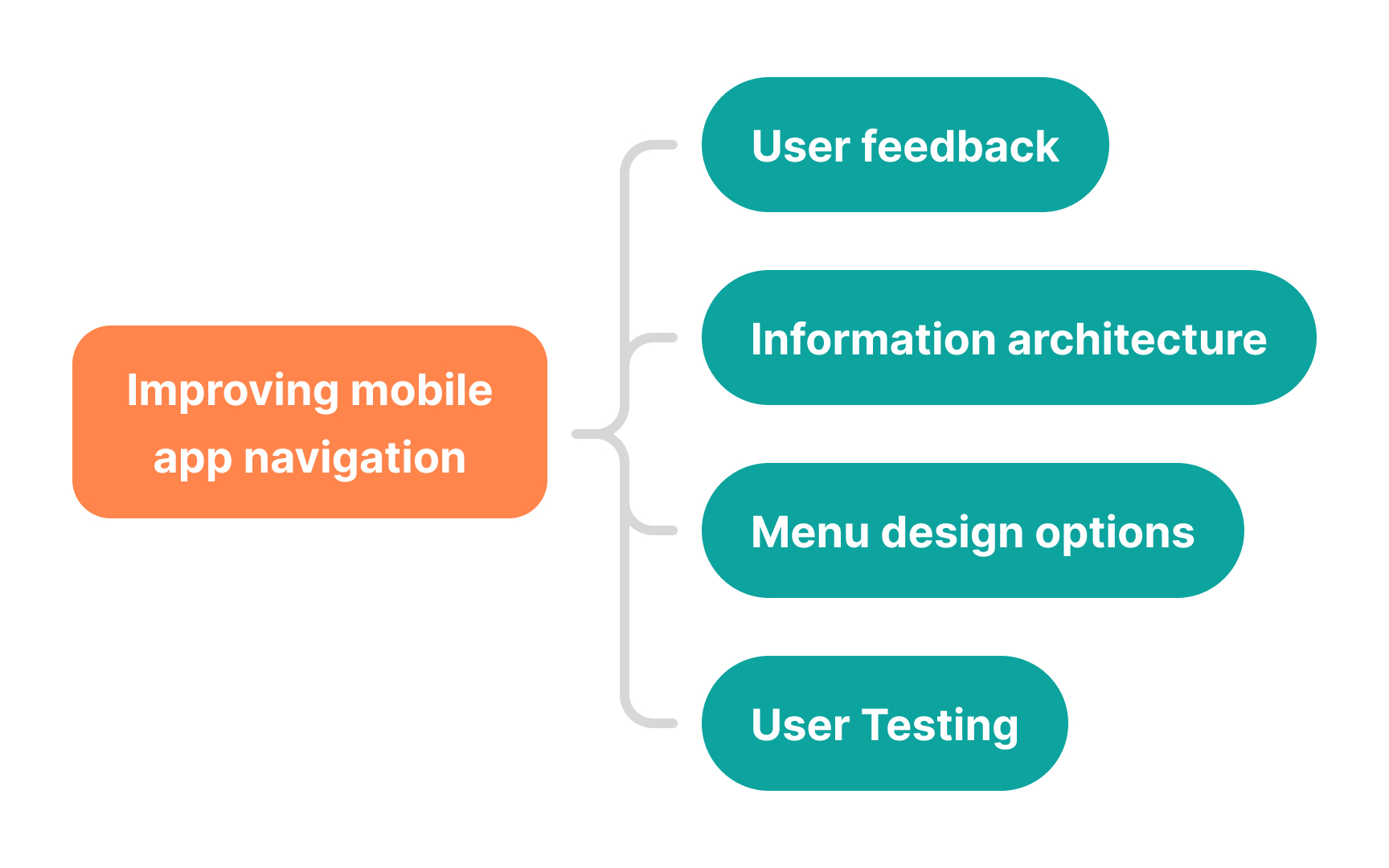 Improving mobile app navigation

User feedback

Information architecture

Menu design options

User Testing